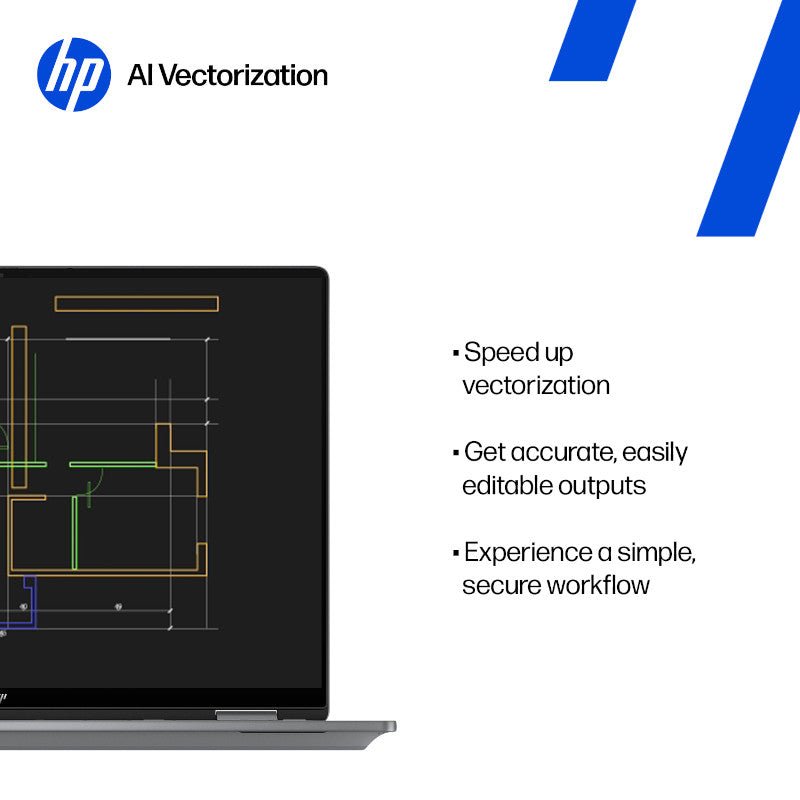 hp AI Vectorization

▪ Speed up vectorization

▪ Get accurate, easily editable outputs

▪ Experience a simple, secure workflow